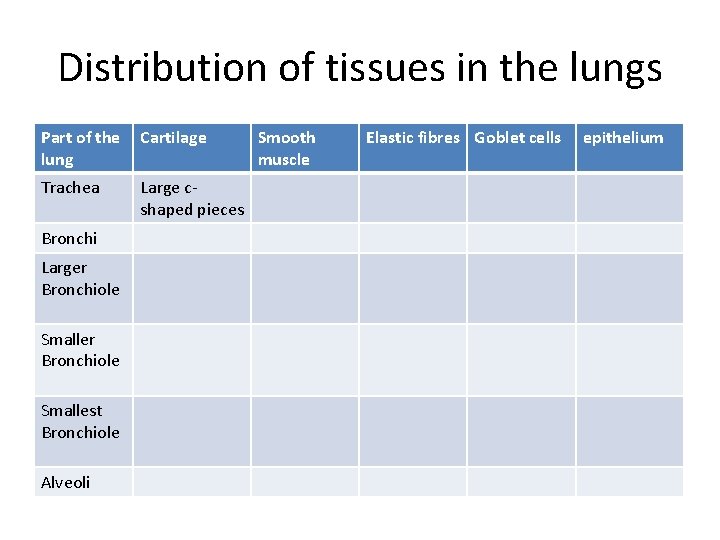 Distribution of tissues in the lungs

| Part of the lung | Cartilage | Smooth muscle | Elastic fibres | Goblet cells | epithelium |
|---|---|---|---|---|---|
| Trachea | Large c-shaped pieces | | | | |
| Bronchi | | | | | |
| Larger Bronchiole | | | | | |
| Smaller Bronchiole | | | | | |
| Smallest Bronchiole | | | | | |
| Alveoli | | | | | |